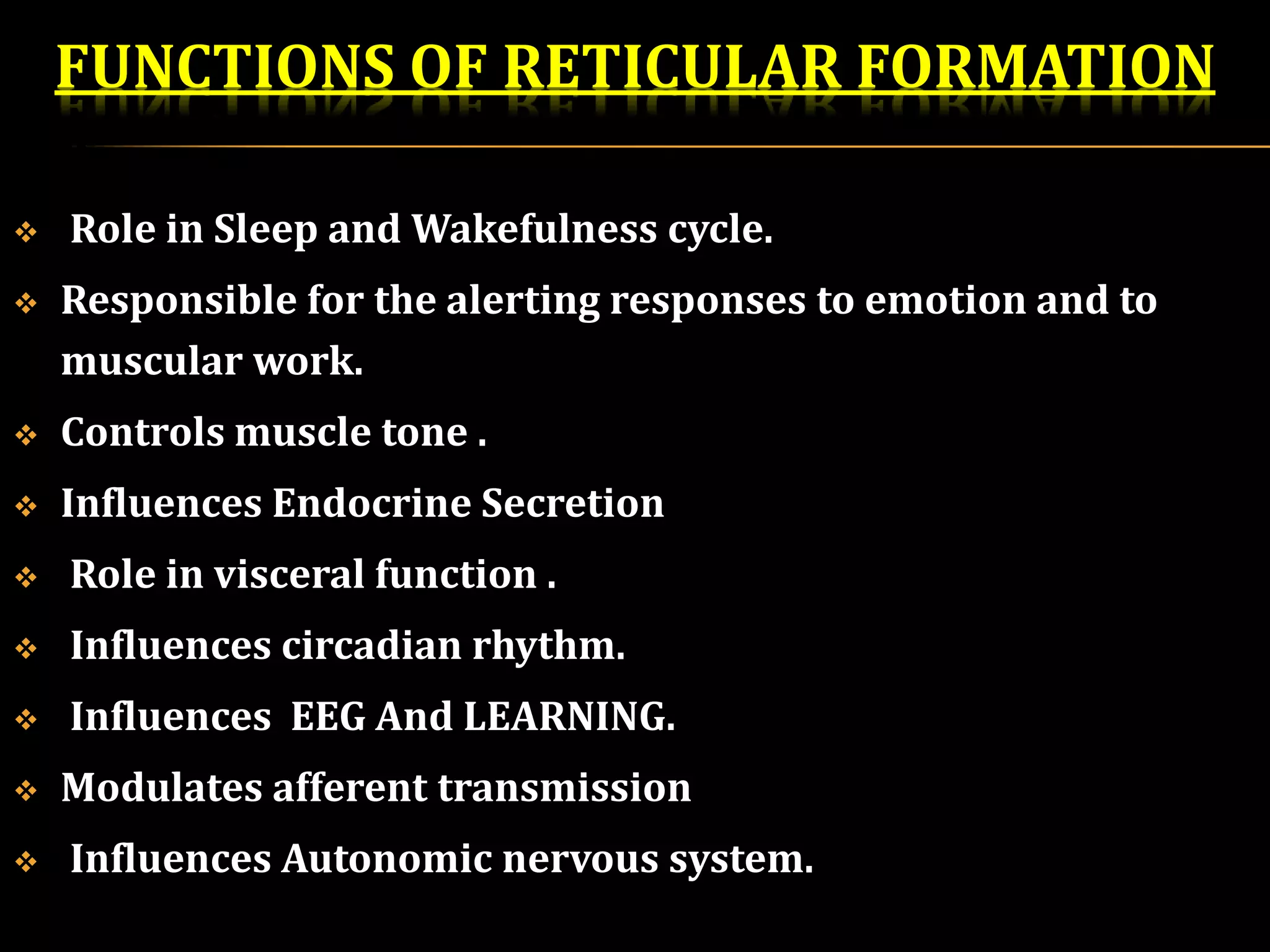 FUNCTIONS OF RETICULAR FORMATION

❖ Role in Sleep and Wakefulness cycle.

❖ Responsible for the alerting responses to emotion and to muscular work.

❖ Controls muscle tone .

❖ Influences Endocrine Secretion

❖ Role in visceral function .

❖ Influences circadian rhythm.

❖ Influences EEG And LEARNING.

❖ Modulates afferent transmission

❖ Influences Autonomic nervous system.